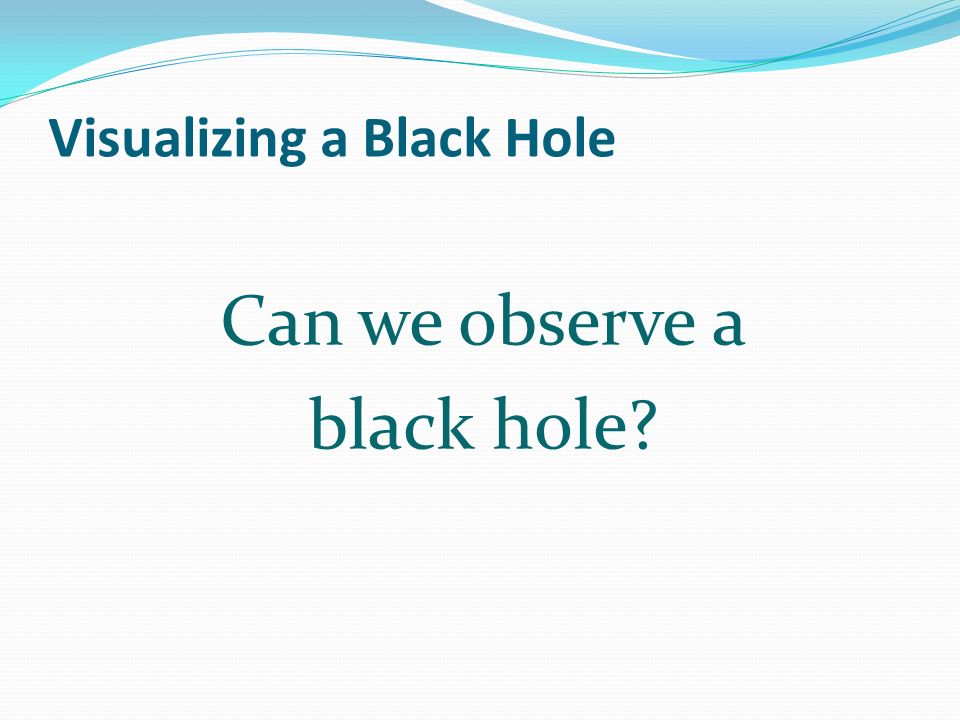 Visualizing a Black Hole

Can we observe a black hole?